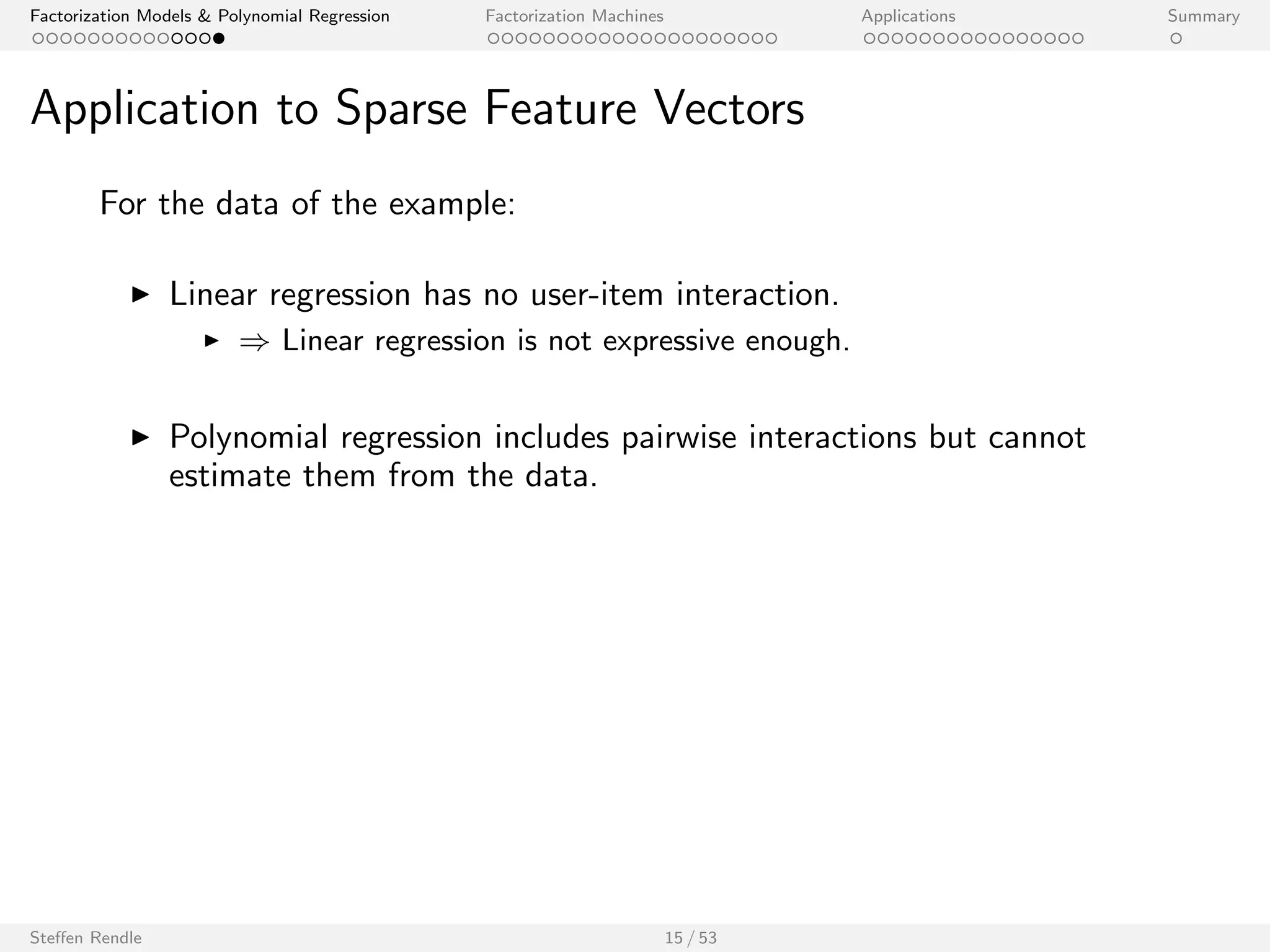 Factorization Models & Polynomial Regression
Factorization Machines
Applications
Summary

Application to Sparse Feature Vectors

For the data of the example:

▶ Linear regression has no user-item interaction.
▶ $\Rightarrow$ Linear regression is not expressive enough.

▶ Polynomial regression includes pairwise interactions but cannot estimate them from the data.

Steffen Rendle
15 / 53